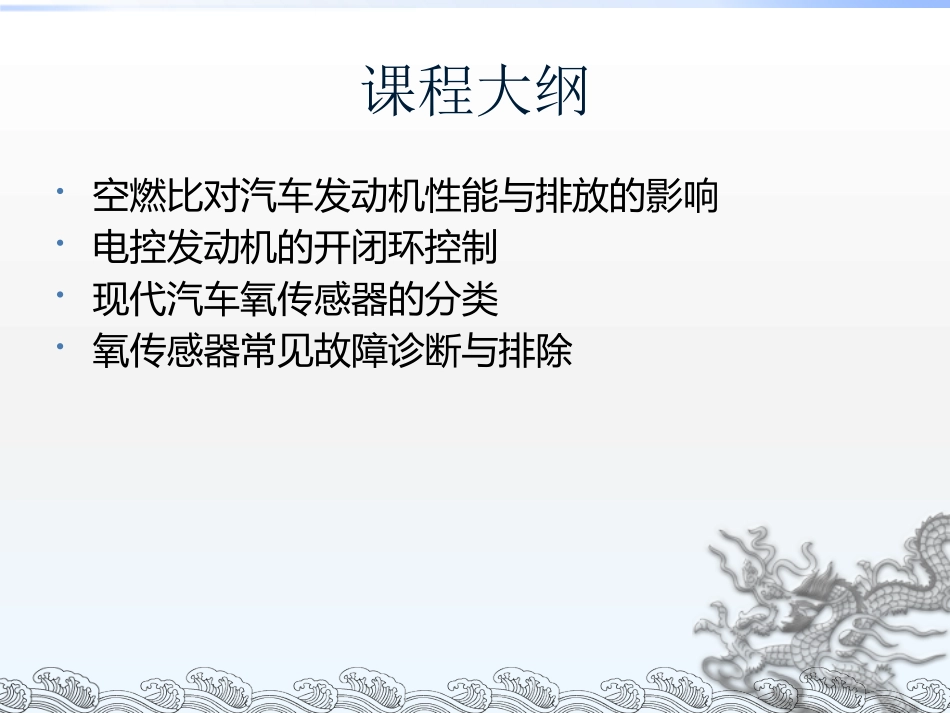 课程大纲

• 空燃比对汽车发动机性能与排放的影响
• 电控发动机的开闭环控制
• 现代汽车氧传感器的分类
• 氧传感器常见故障诊断与排除